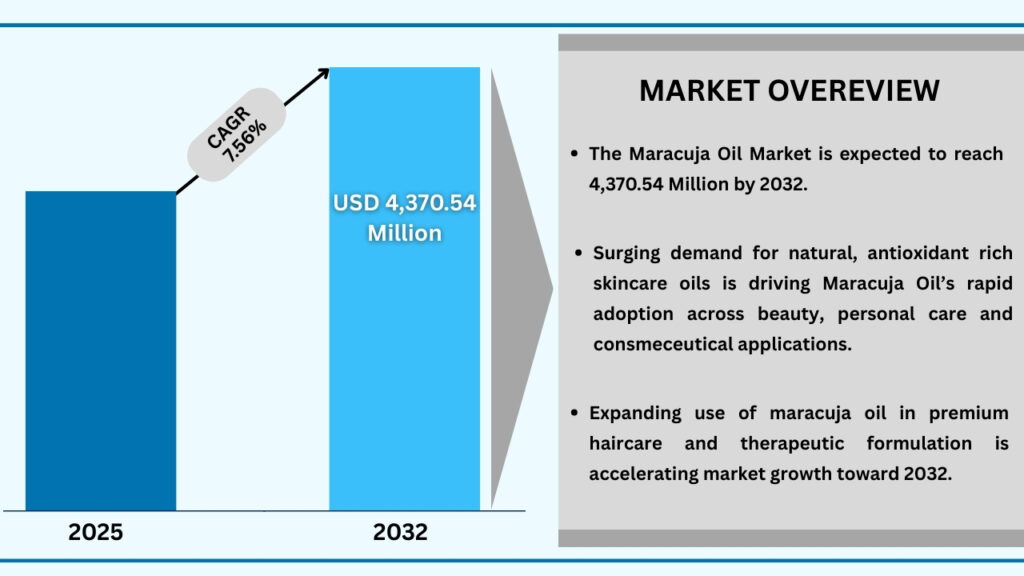 CAGR 7.56%

USD 4,370.54 Million

2025

2032

MARKET OVEREVIEW

• The Maracuja Oil Market is expected to reach 4,370.54 Million by 2032.

• Surging demand for natural, antioxidant rich skincare oils is driving Maracuja Oil's rapid adoption across beauty, personal care and consmeceutical applications.

• Expanding use of maracuja oil in premium haircare and therapeutic formulation is accelerating market growth toward 2032.